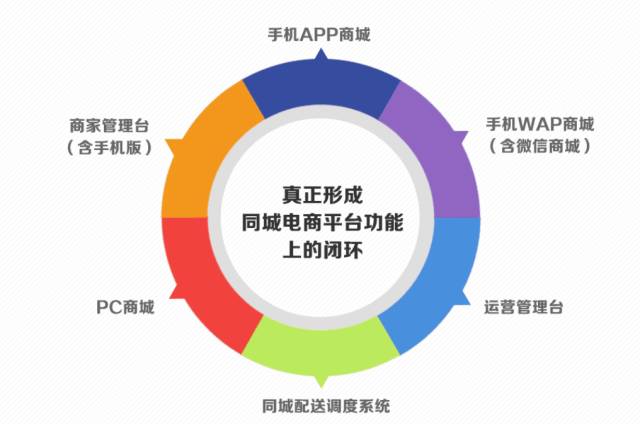 手机APP商城

商家管理台
（含手机版）

手机WAP商城
（含微信商城）

真正形成
同城电商平台功能
上的闭环

PC商城

运营管理台

同城配送调度系统